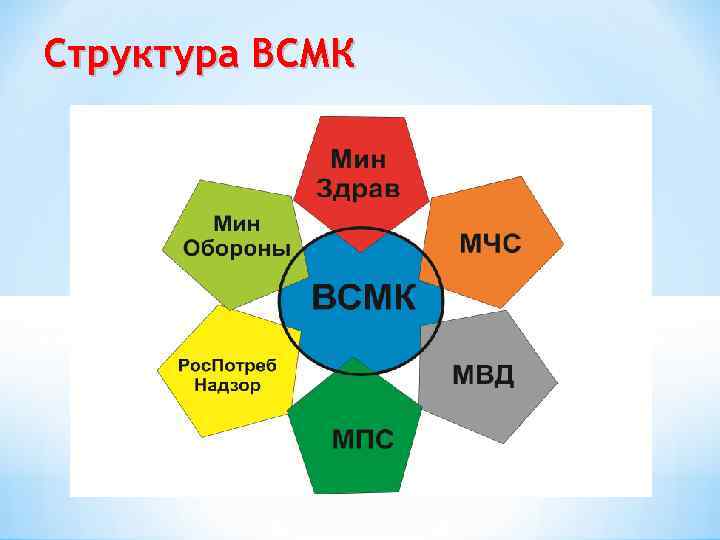 Структура ВСМК

Мин Здрав

Мин Обороны

МЧС

ВСМК

РосПотреб Надзор

МВД

МПС